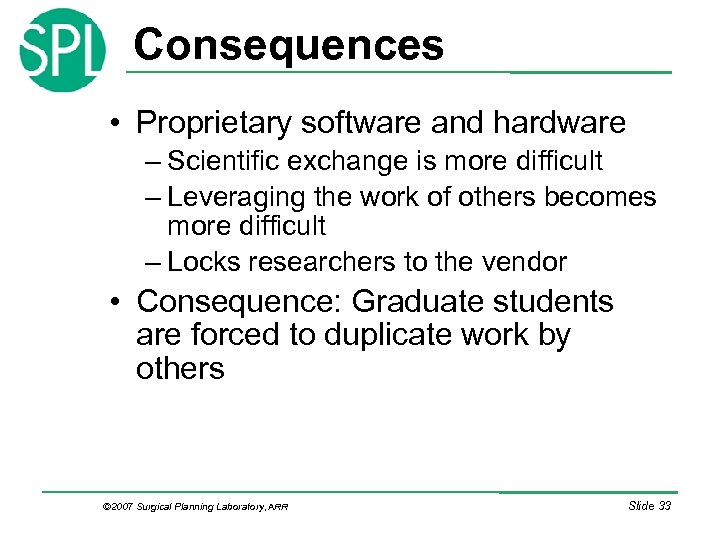 SPL

Consequences

• Proprietary software and hardware
– Scientific exchange is more difficult
– Leveraging the work of others becomes more difficult
– Locks researchers to the vendor

• Consequence: Graduate students are forced to duplicate work by others

©2007 Surgical Planning Laboratory, ARR

Slide 33